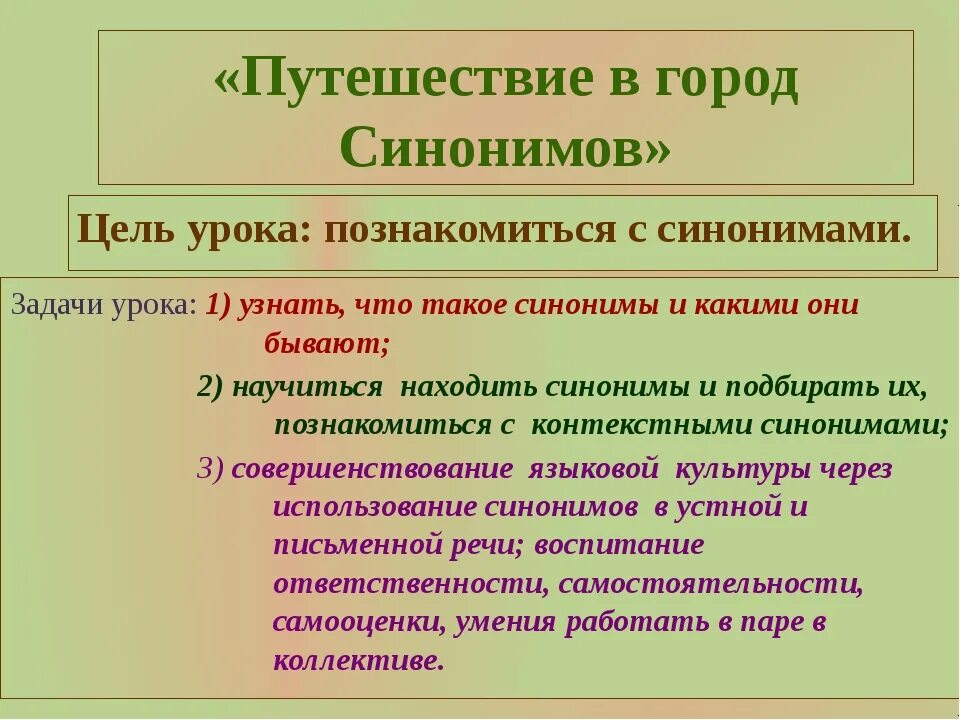 «Путешествие в город Синонимов»

Цель урока: познакомиться с синонимами.

Задачи урока: 1) узнать, что такое синонимы и какими они бывают;

2) научиться находить синонимы и подбирать их, познакомиться с контекстными синонимами;

3) совершенствование языковой культуры через использование синонимов в устной и письменной речи; воспитание ответственности, самостоятельности, самооценки, умения работать в паре в коллективе.